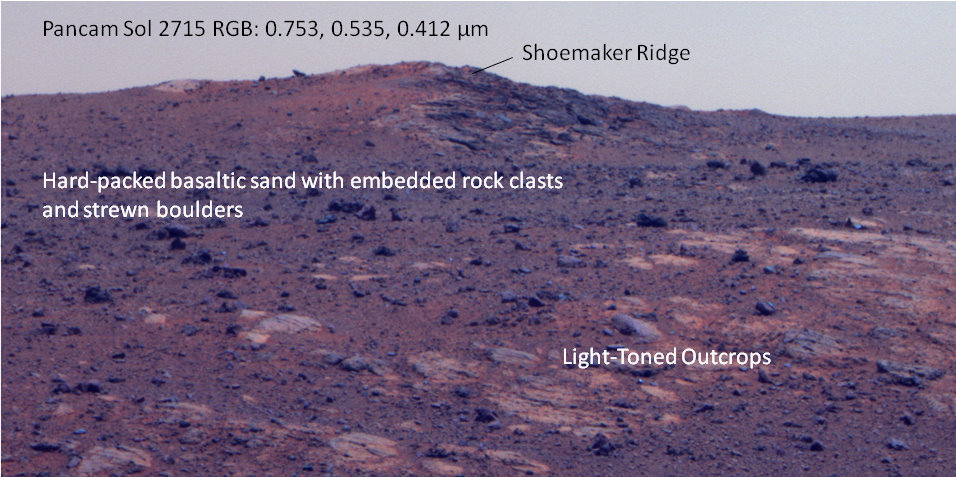 Pancam Sol 2715 RGB: 0.753, 0.535, 0.412 μm

Shoemaker Ridge

Hard-packed basaltic sand with embedded rock clasts and strewn boulders

Light-Toned Outcrops